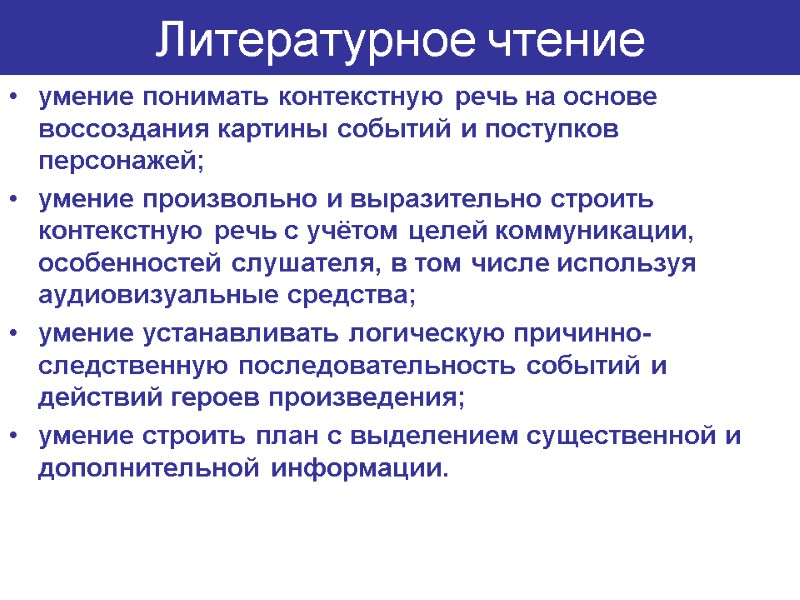 Литературное чтение

• умение понимать контекстную речь на основе воссоздания картины событий и поступков персонажей;
• умение произвольно и выразительно строить контекстную речь с учётом целей коммуникации, особенностей слушателя, в том числе используя аудиовизуальные средства;
• умение устанавливать логическую причинно-следственную последовательность событий и действий героев произведения;
• умение строить план с выделением существенной и дополнительной информации.